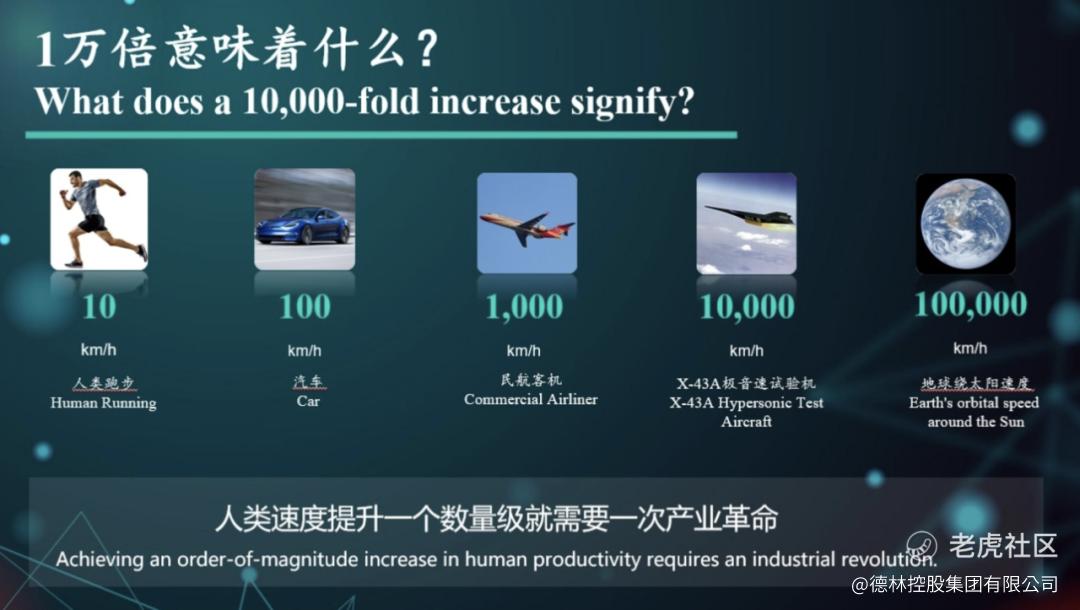 1万倍意味着什么？
What does a 10,000-fold increase signify?

10
km/h
人类跑步
Human Running

100
km/h
汽车
Car

1,000
km/h
民航客机
Commercial Airliner

10,000
km/h
X-43A极音速试验机
X-43A Hypersonic Test Aircraft

100,000
km/h
地球绕太阳速度
Earth's orbital speed around the Sun

人类速度提升一个数量级就需要一次产业革命
Achieving an order-of-magnitude increase in human productivity requires an industrial revolution.

老虎社区
@德林控股集团有限公司